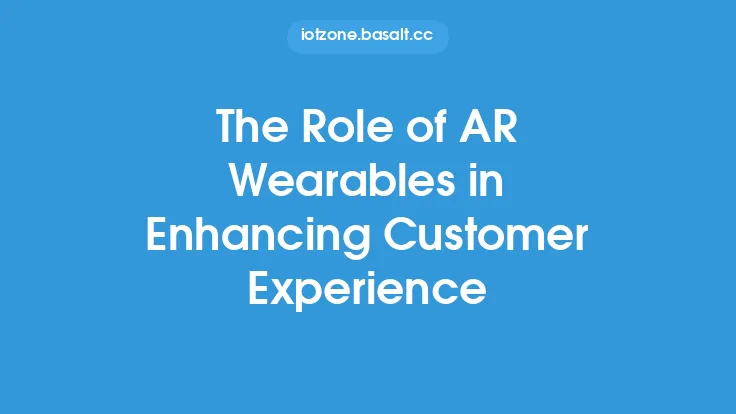 iotzone.basalt.cc

The Role of AR Wearables in Enhancing Customer Experience